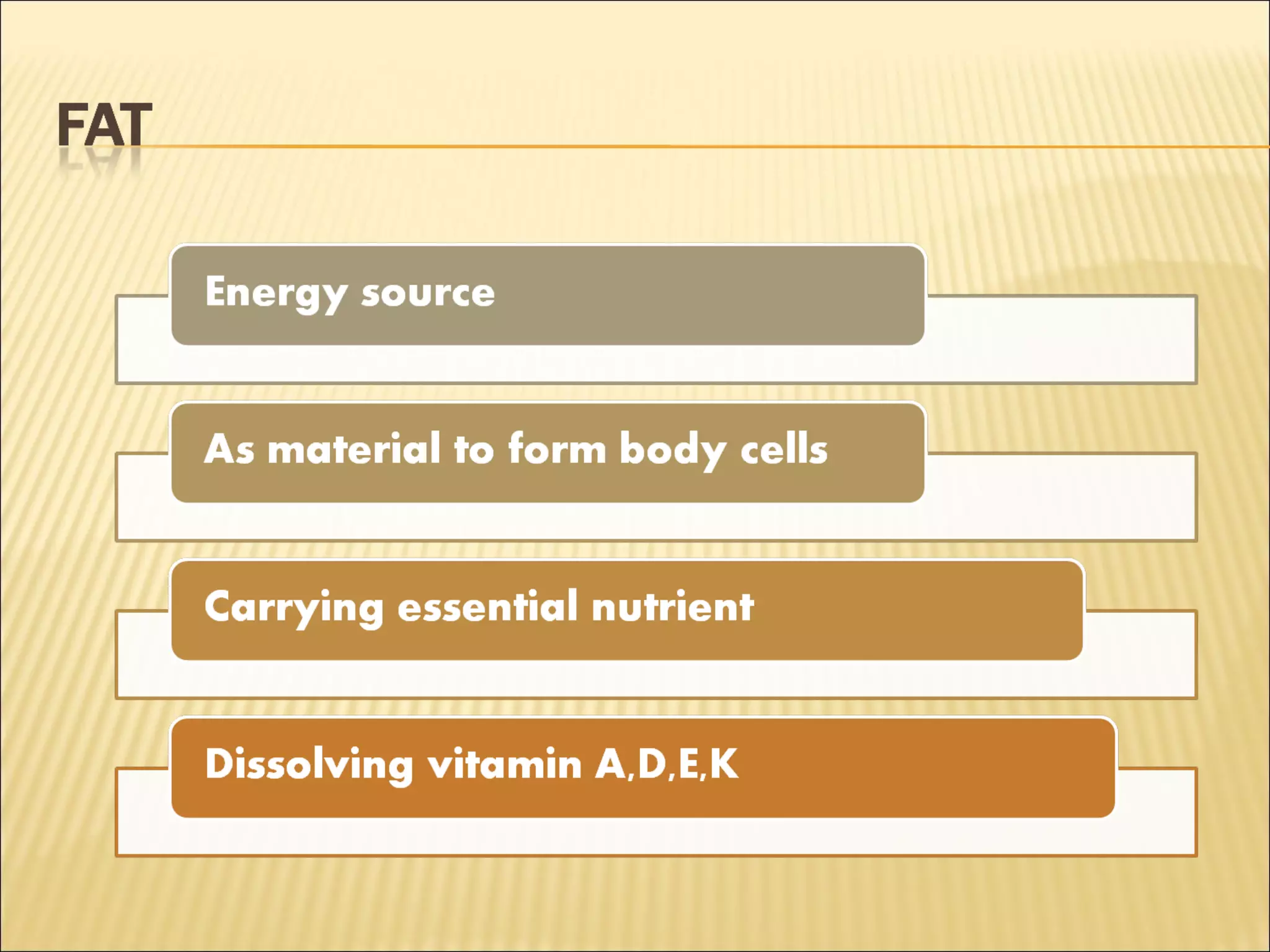 FAT

Energy source

As material to form body cells

Carrying essential nutrient

Dissolving vitamin A,D,E,K